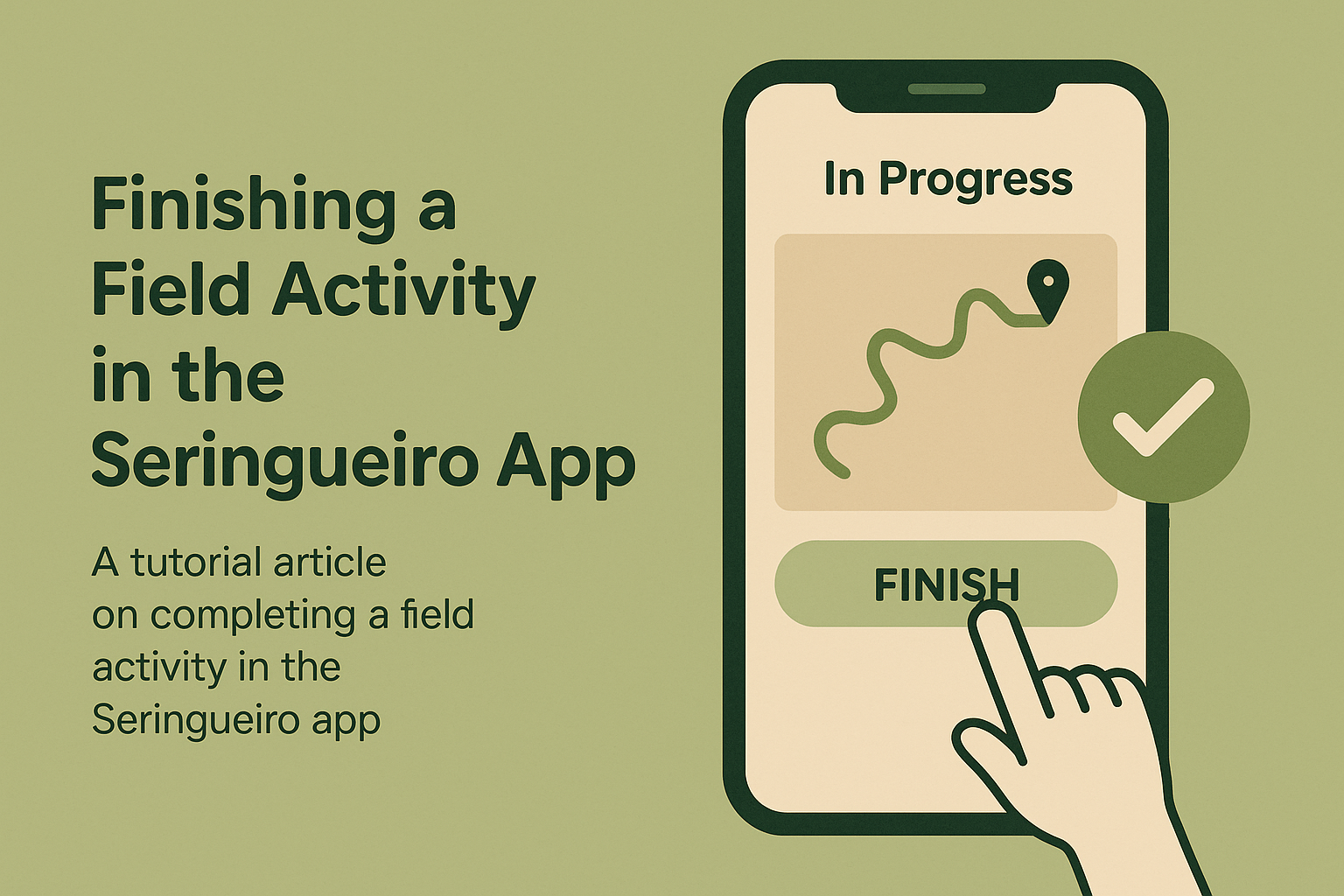 Finishing a Field Activity in the Seringueiro App

A tutorial article on completing a field activity in the Seringueiro app

In Progress

FINISH